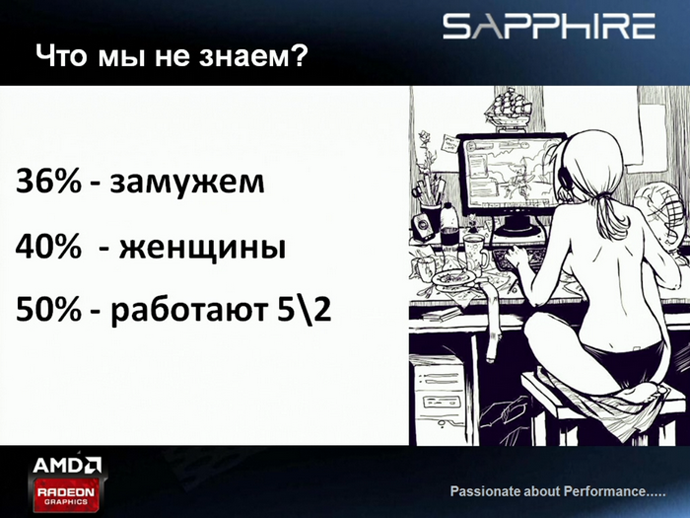 SAPPHIRE

Что мы не знаем?

36% - замужем

40% - женщины

50% - работают 5\2

AMD
RADEON
GRAPHICS

Passionate about Performance.....